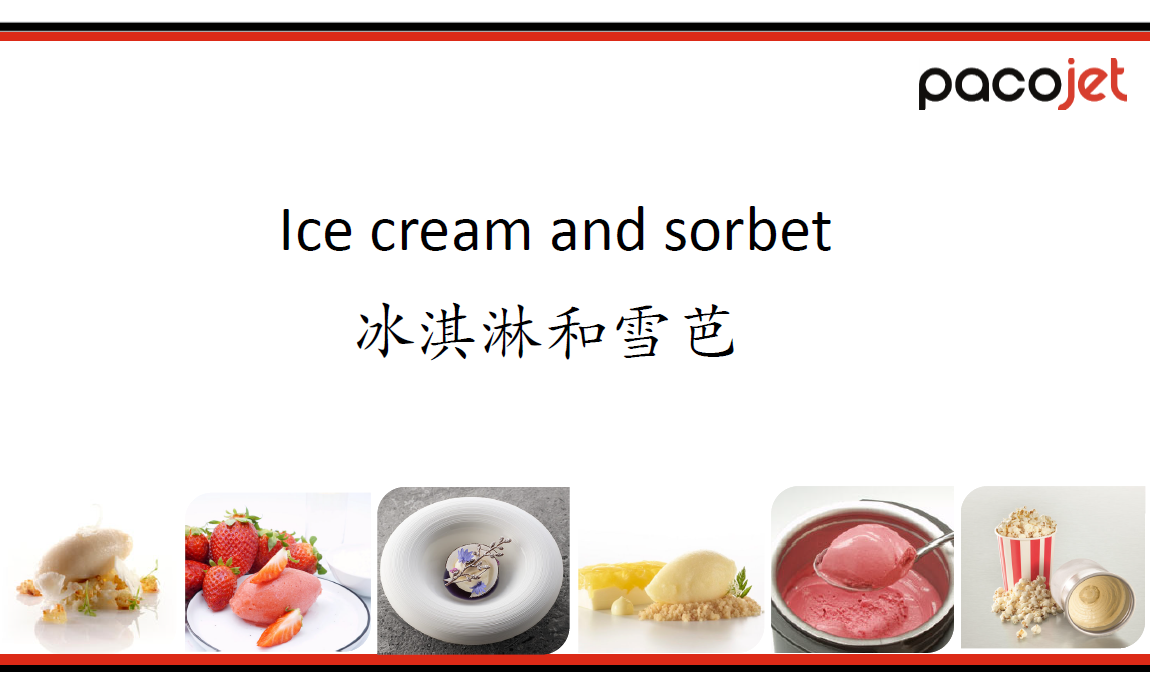 pacojet

Ice cream and sorbet

冰淇淋和雪芭